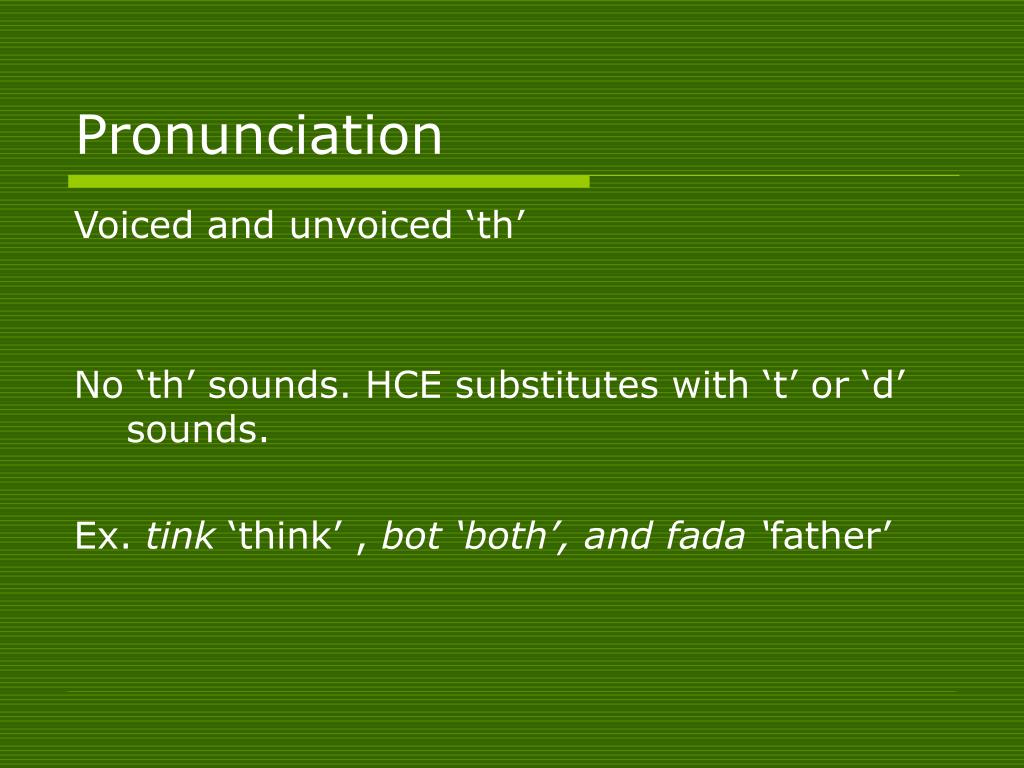 Pronunciation

Voiced and unvoiced ‘th’

No ‘th’ sounds. HCE substitutes with ‘t’ or ‘d’ sounds.

Ex. tink ‘think’ , bot ‘both’, and fada ‘father’